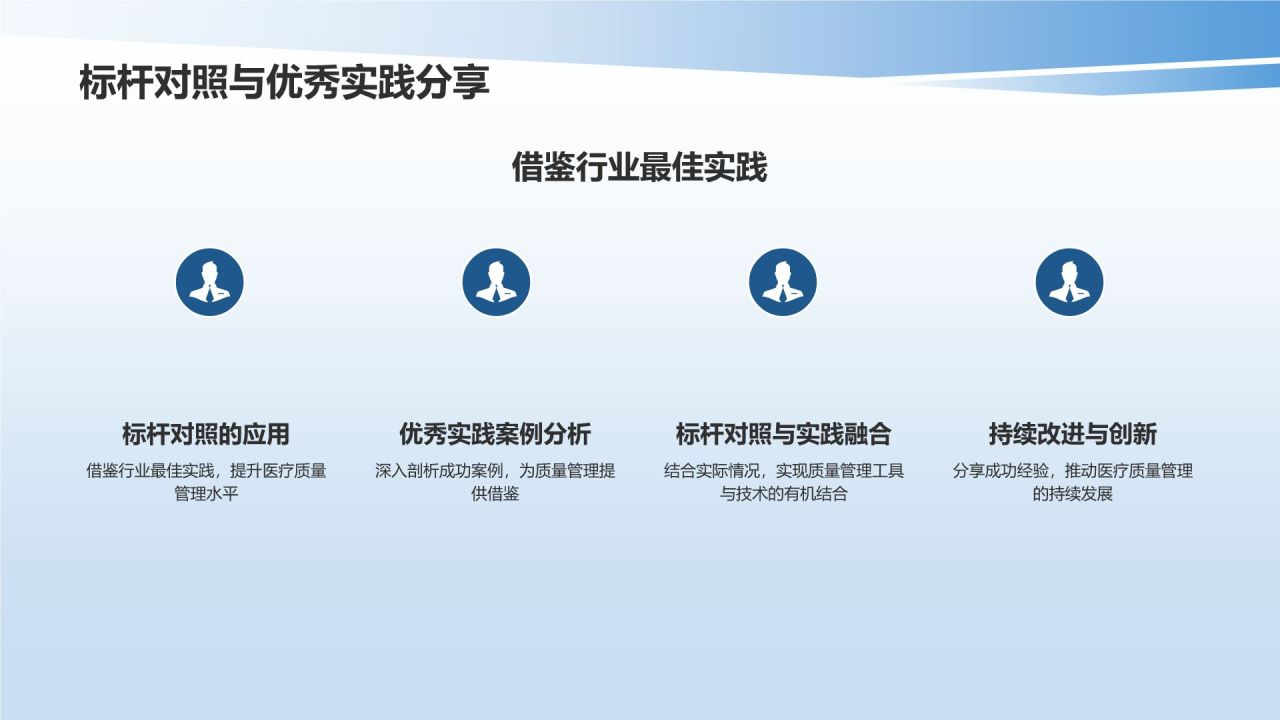 标杆对照与优秀实践分享

借鉴行业最佳实践

标杆对照的应用

借鉴行业最佳实践，提升医疗质量管理水平

优秀实践案例分析

深入剖析成功案例，为质量管理提供借鉴

标杆对照与实践融合

结合实际情况，实现质量管理工具与技术的有机结合

持续改进与创新

分享成功经验，推动医疗质量管理的持续发展